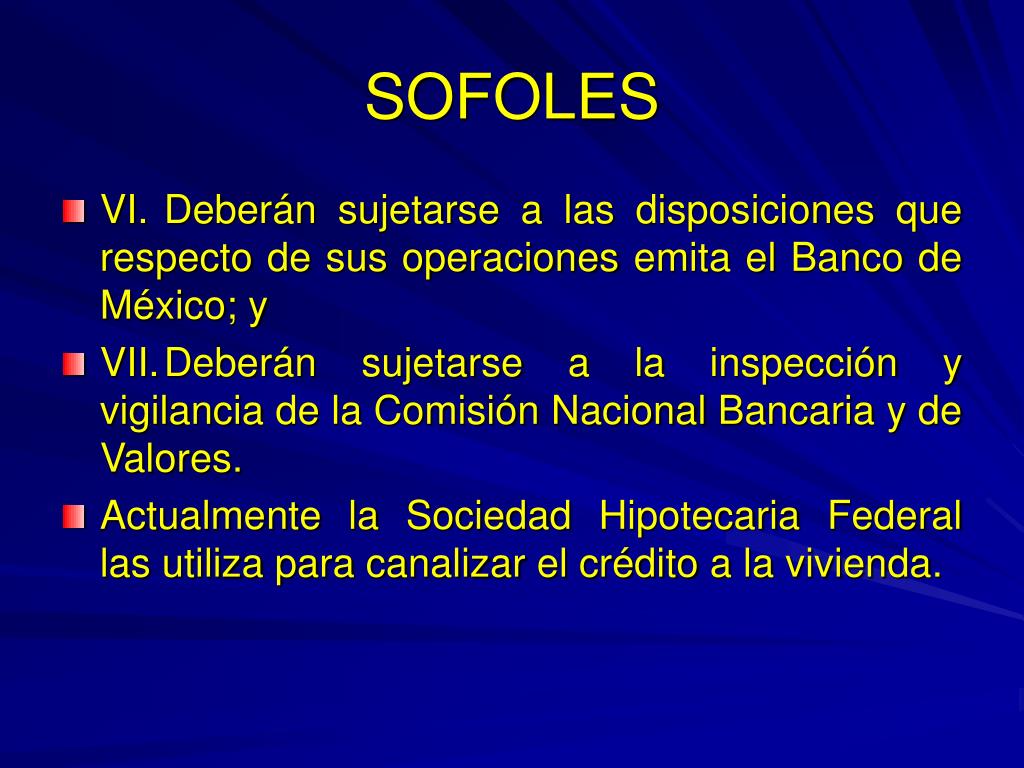 SOFOLES

VI. Deberán sujetarse a las disposiciones que respecto de sus operaciones emita el Banco de México; y

VII. Deberán sujetarse a la inspección y vigilancia de la Comisión Nacional Bancaria y de Valores.

Actualmente la Sociedad Hipotecaria Federal las utiliza para canalizar el crédito a la vivienda.